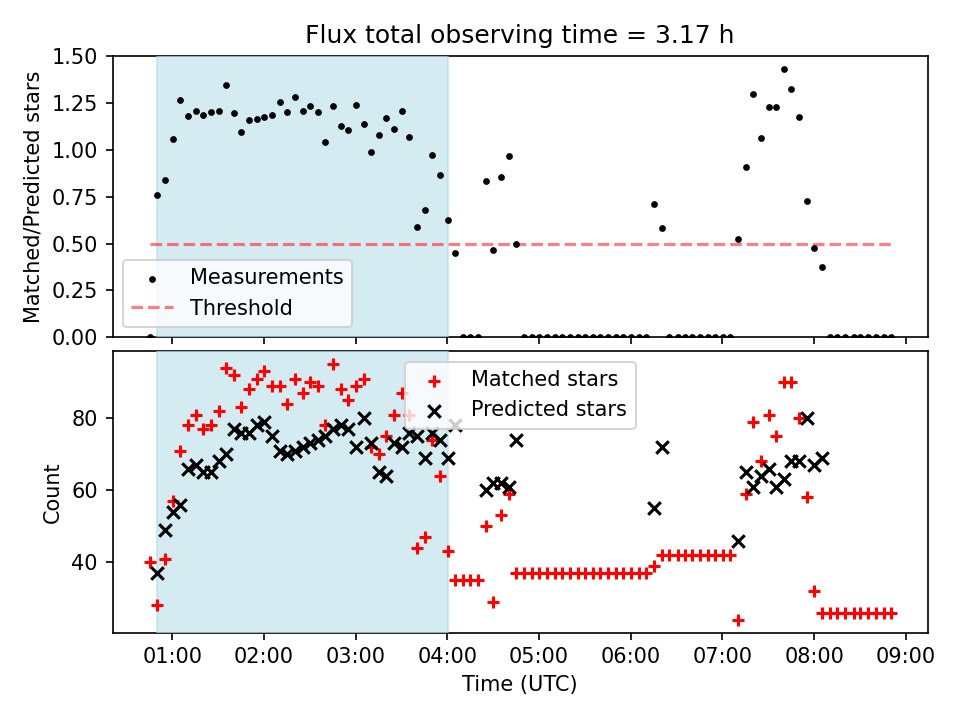 Flux total observing time = 3.17 h

Matched/Predicted stars

1.50
1.25
1.00
0.75
0.50
0.25
0.00

Measurements
Threshold

Count

80
60
40

Matched stars
Predicted stars

01:00
02:00
03:00
04:00
05:00
06:00
07:00
08:00
09:00

Time (UTC)